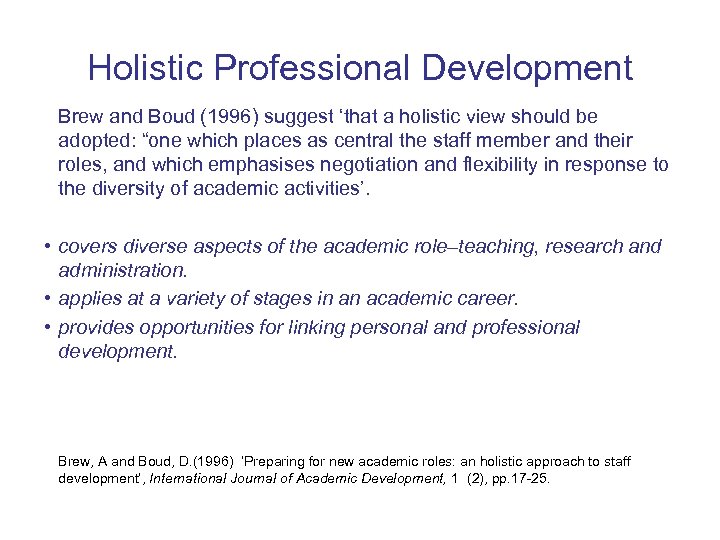 Holistic Professional Development

Brew and Boud (1996) suggest ‘that a holistic view should be adopted: “one which places as central the staff member and their roles, and which emphasises negotiation and flexibility in response to the diversity of academic activities’.

• covers diverse aspects of the academic role–teaching, research and administration.
• applies at a variety of stages in an academic career.
• provides opportunities for linking personal and professional development.

Brew, A and Boud, D.(1996) 'Preparing for new academic roles: an holistic approach to staff development', International Journal of Academic Development, 1 (2), pp.17-25.